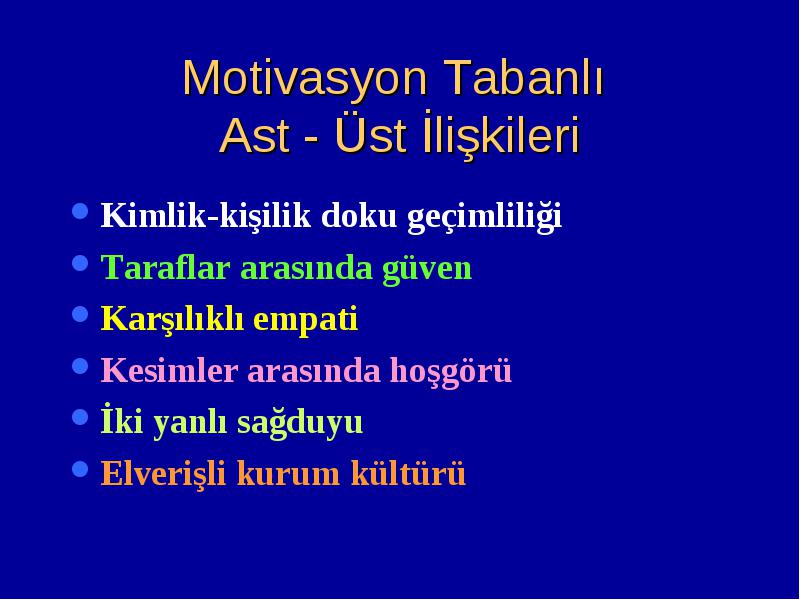 Motivasyon Tabanlı Ast - Üst İlişkileri

- Kimlik-kişilik doku geçimliliği
- Taraflar arasında güven
- Karşılıklı empati
- Kesimler arasında hoşgörü
- İki yanlı sağduyu
- Elverişli kurum kültürü